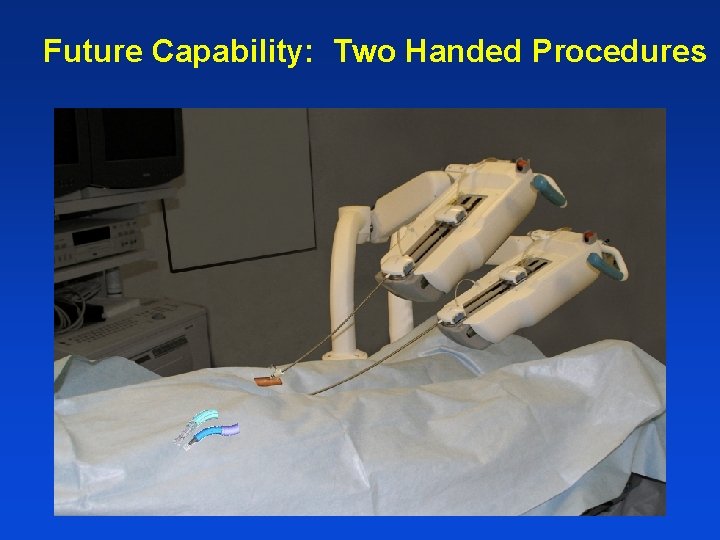 Future Capability: Two Handed Procedures